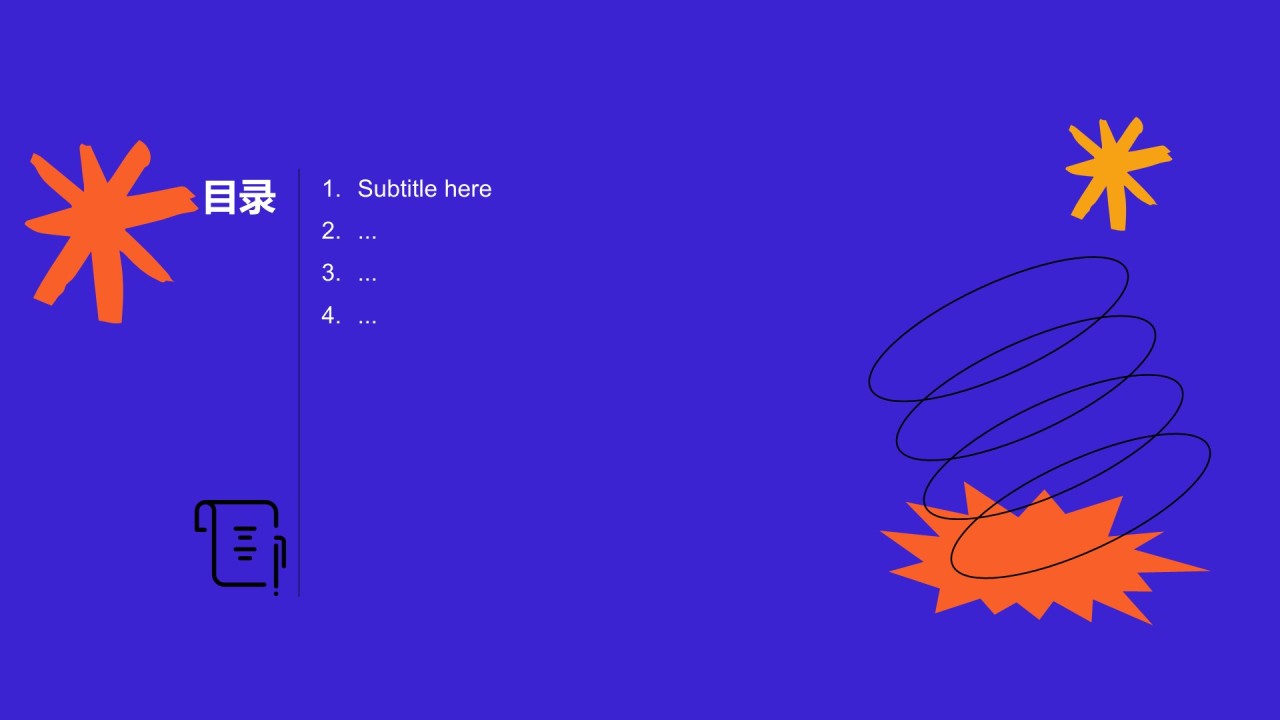 目录

1. Subtitle here
2. ...
3. ...
4. ...